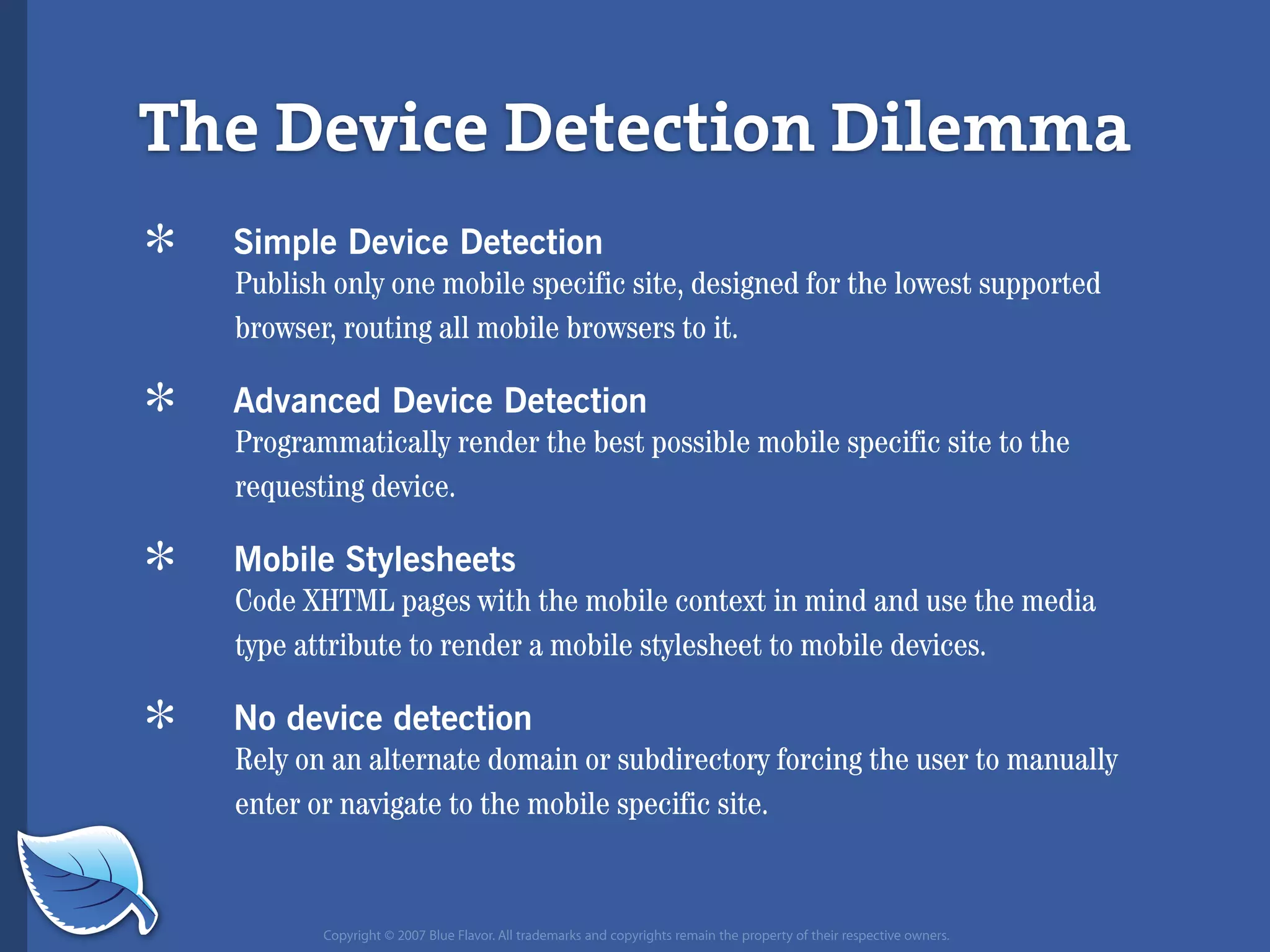 The Device Detection Dilemma

* Simple Device Detection
Publish only one mobile specific site, designed for the lowest supported browser, routing all mobile browsers to it.

* Advanced Device Detection
Programmatically render the best possible mobile specific site to the requesting device.

* Mobile Stylesheets
Code XHTML pages with the mobile context in mind and use the media type attribute to render a mobile stylesheet to mobile devices.

* No device detection
Rely on an alternate domain or subdirectory forcing the user to manually enter or navigate to the mobile specific site.

Copyright © 2007 Blue Flavor. All trademarks and copyrights remain the property of their respective owners.